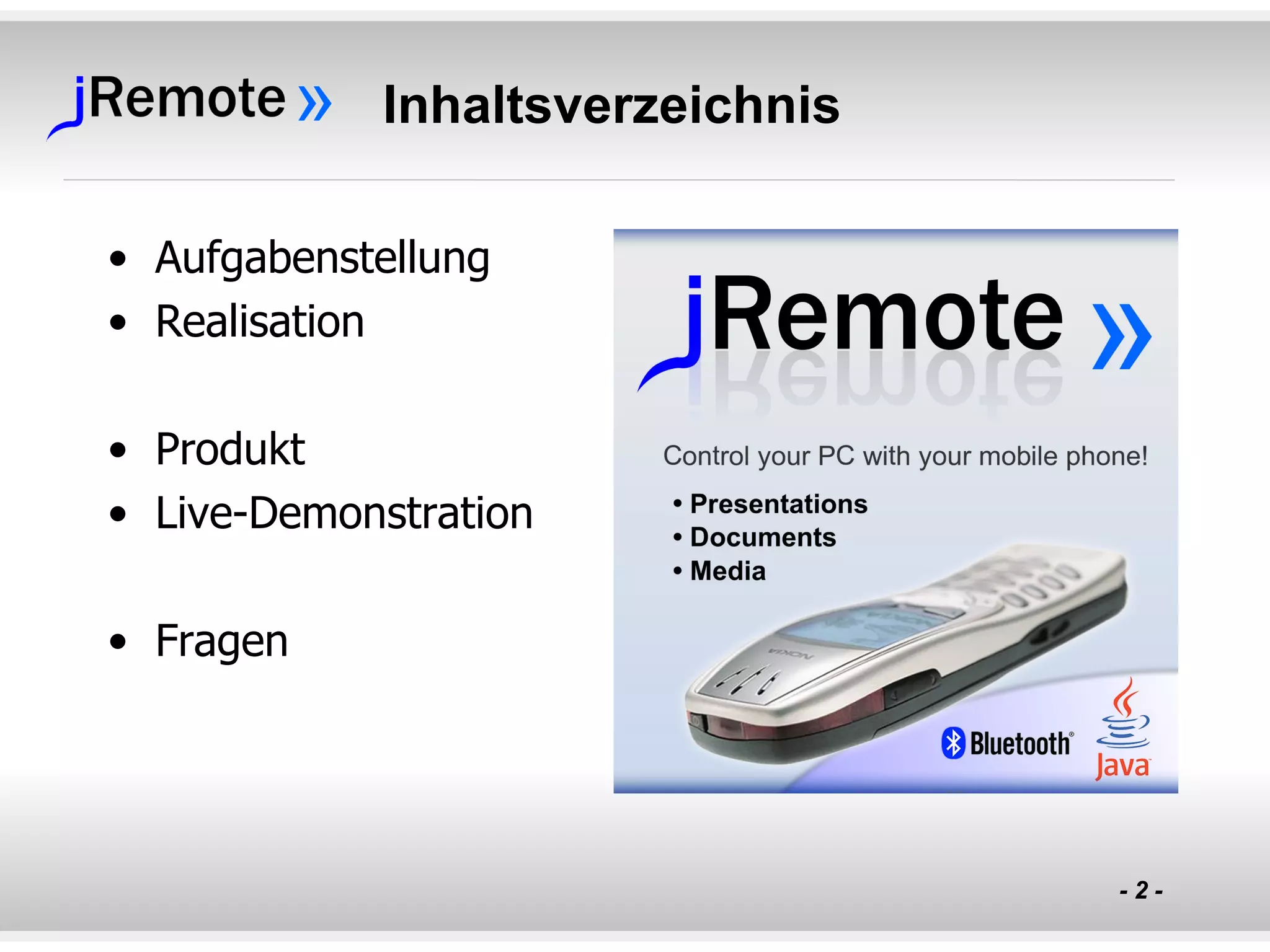 jRemote »

Inhaltsverzeichnis

• Aufgabenstellung
• Realisation

• Produkt
• Live-Demonstration

• Fragen

jRemote »

Control your PC with your mobile phone!

• Presentations
• Documents
• Media

NOKIA

Bluetooth®

Java

- 2 -